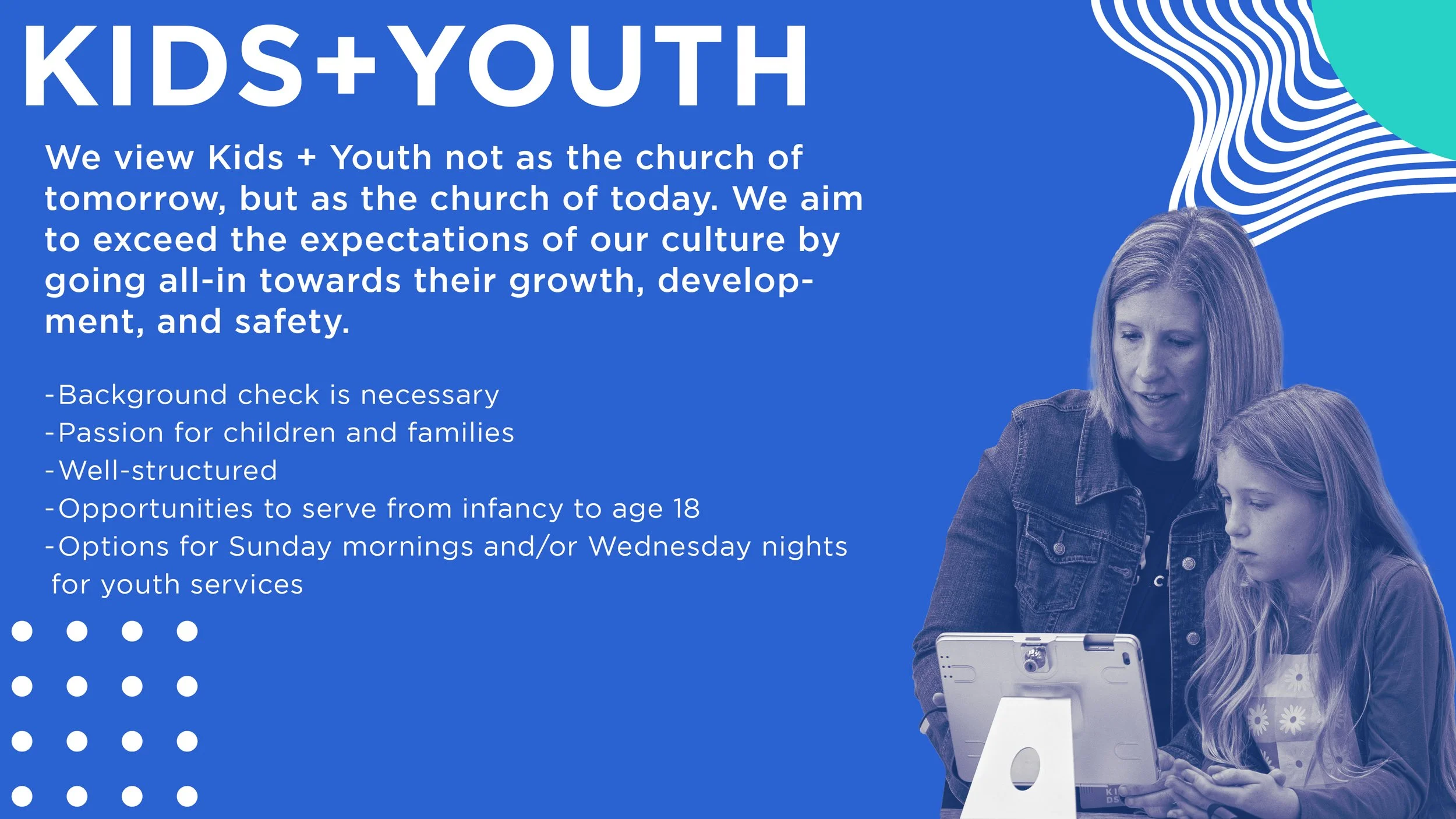 KIDS+YOUTH

We view Kids + Youth not as the church of tomorrow, but as the church of today. We aim to exceed the expectations of our culture by going all-in towards their growth, development, and safety.

-Background check is necessary
-Passion for children and families
-Well-structured
-Opportunities to serve from infancy to age 18
-Options for Sunday mornings and/or Wednesday nights for youth services